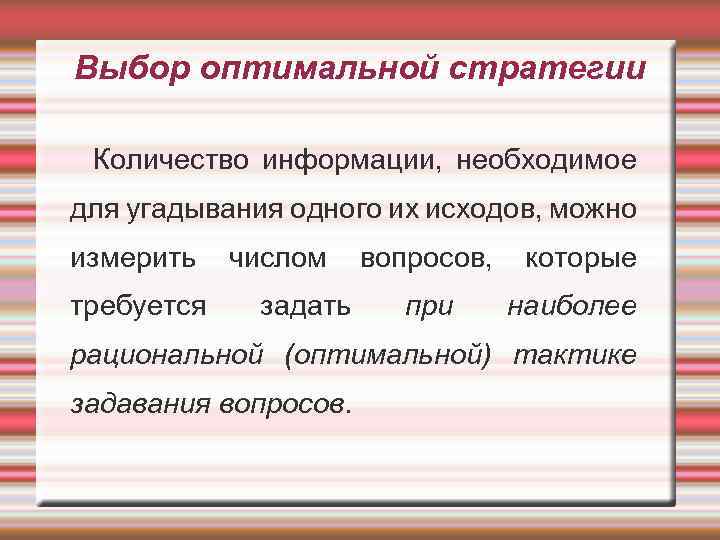 Выбор оптимальной стратегии

Количество информации, необходимое для угадывания одного их исходов, можно измерить числом вопросов, которые требуется задать при наиболее рациональной (оптимальной) тактике задавания вопросов.